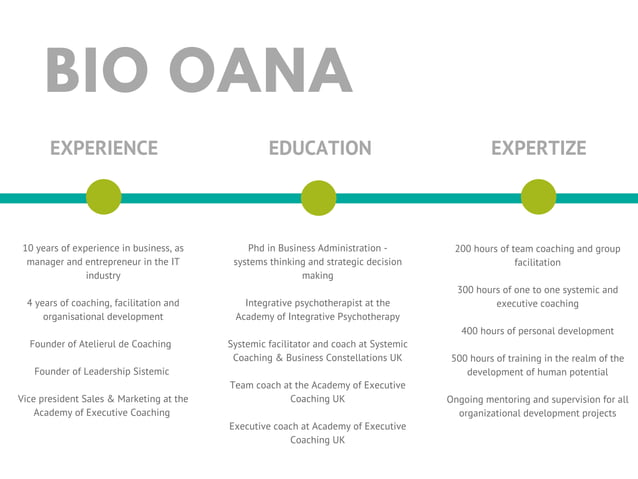 BIO OANA

EXPERIENCE

10 years of experience in business, as manager and entrepreneur in the IT industry

4 years of coaching, facilitation and organisational development

Founder of Atelierul de Coaching

Founder of Leadership Sistemic

Vice president Sales & Marketing at the Academy of Executive Coaching

EDUCATION

Phd in Business Administration - systems thinking and strategic decision making

Integrative psychotherapist at the Academy of Integrative Psychotherapy

Systemic facilitator and coach at Systemic Coaching & Business Constellations UK

Team coach at the Academy of Executive Coaching UK

Executive coach at Academy of Executive Coaching UK

EXPERTIZE

200 hours of team coaching and group facilitation

300 hours of one to one systemic and executive coaching

400 hours of personal development

500 hours of training in the realm of the development of human potential

Ongoing mentoring and supervision for all organizational development projects